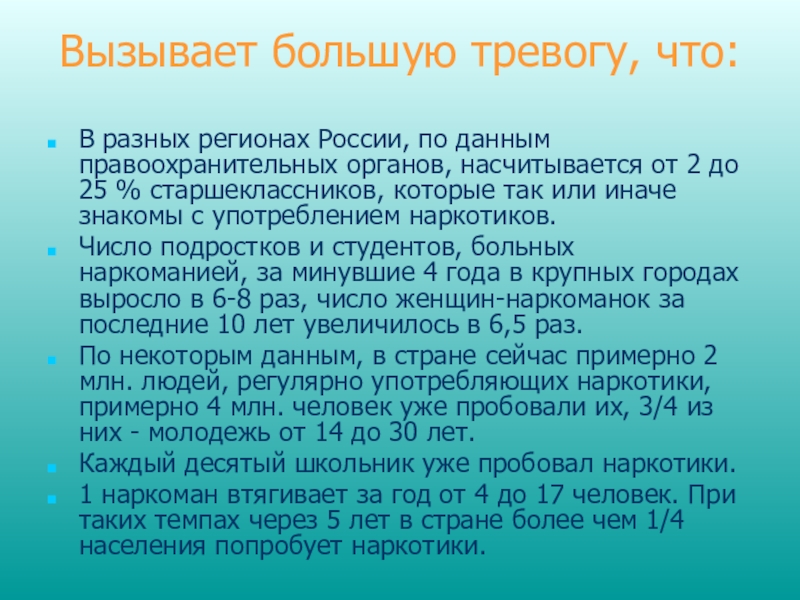 Вызывает большую тревогу, что:

- В разных регионах России, по данным правоохранительных органов, насчитывается от 2 до 25 % старшеклассников, которые так или иначе знакомы с употреблением наркотиков.
- Число подростков и студентов, больных наркоманией, за минувшие 4 года в крупных городах выросло в 6-8 раз, число женщин-наркоманок за последние 10 лет увеличилось в 6,5 раз.
- По некоторым данным, в стране сейчас примерно 2 млн. людей, регулярно употребляющих наркотики, примерно 4 млн. человек уже пробовали их, 3/4 из них - молодежь от 14 до 30 лет.
- Каждый десятый школьник уже пробовал наркотики.
- 1 наркоман втягивает за год от 4 до 17 человек. При таких темпах через 5 лет в стране более чем 1/4 населения попробует наркотики.